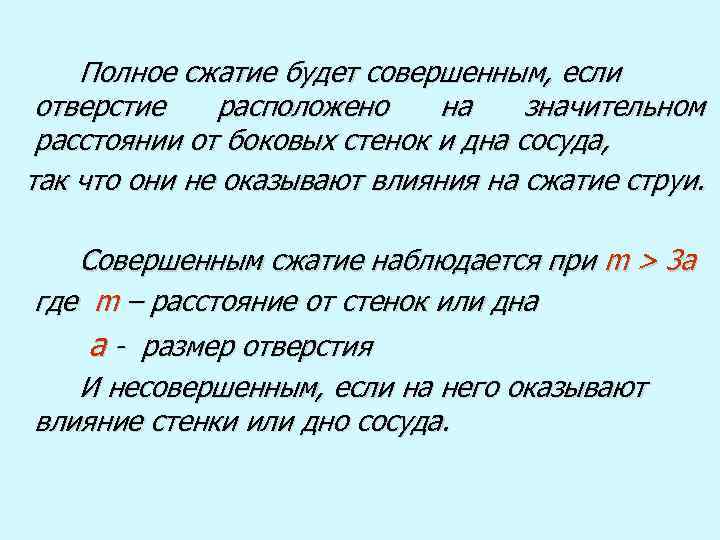 Полное сжатие будет совершенным, если отверстие расположено на значительном расстоянии от боковых стенок и дна сосуда, так что они не оказывают влияния на сжатие струи.

Совершенным сжатие наблюдается при $m > 3a$ где $m$ – расстояние от стенок или дна

$a$ - размер отверстия

И несовершенным, если на него оказывают влияние стенки или дно сосуда.